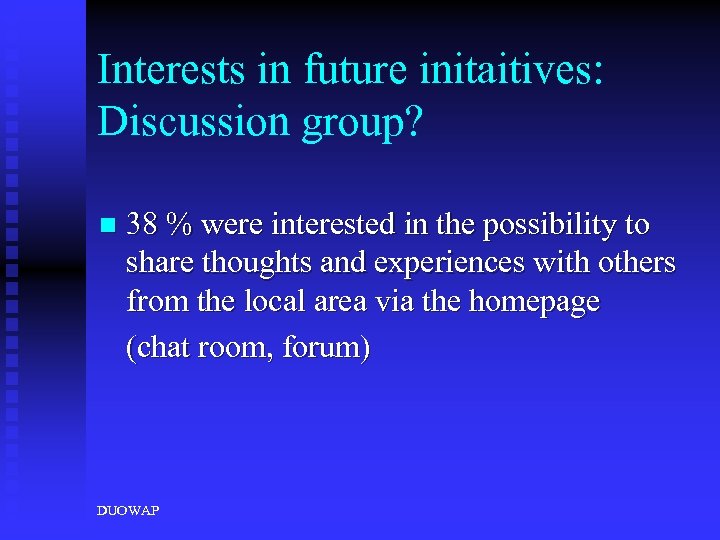 Interests in future initaitives: Discussion group?

■ 38 % were interested in the possibility to share thoughts and experiences with others from the local area via the homepage
(chat room, forum)

DUOWAP